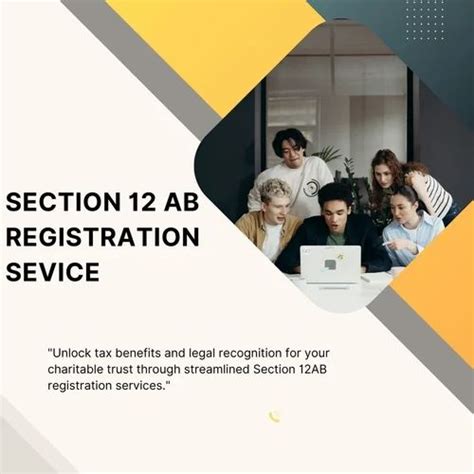 SECTION 12 AB REGISTRATION SEVICE

"Unlock tax benefits and legal recognition for your charitable trust through streamlined Section 12AB registration services."